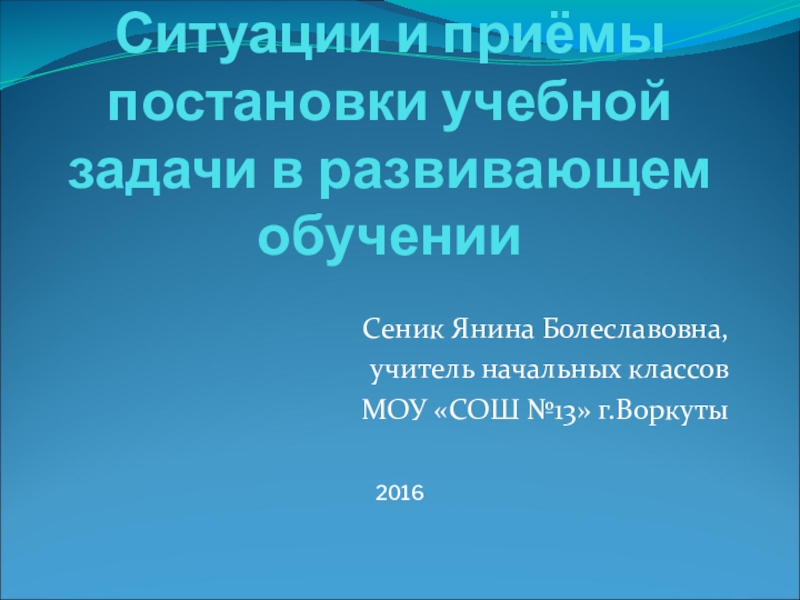 Ситуации и приёмы постановки учебной задачи в развивающем обучении

Сеник Янина Болеславовна,
учитель начальных классов
МОУ «СОШ №13» г.Воркуты

2016